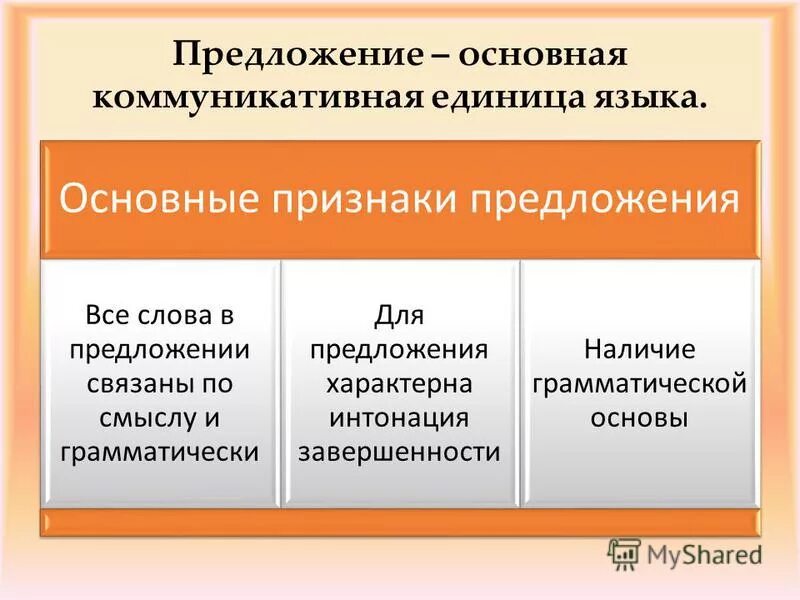 Предложение – основная коммуникативная единица языка.

Основные признаки предложения

Все слова в предложении связаны по смыслу и грамматически

Для предложения характерна интонация завершенности

Наличие грамматической основы

MyShared